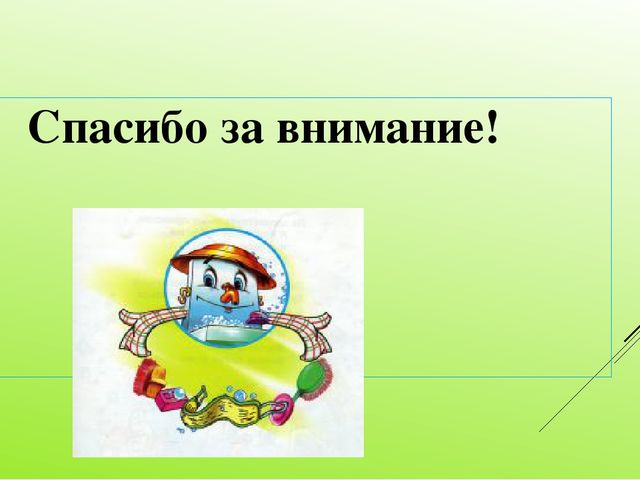 Спасибо за внимание!